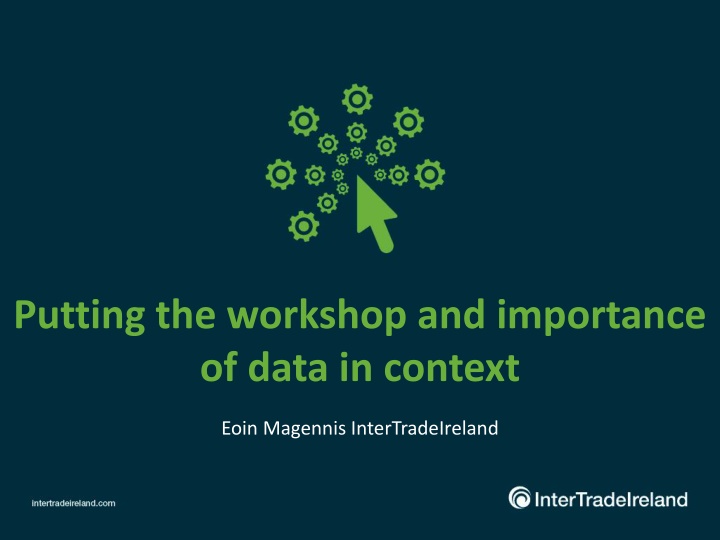 Putting the workshop and importance of data in context

Eoin Magennis InterTradeIreland

intertradeireland.com

InterTradeIreland